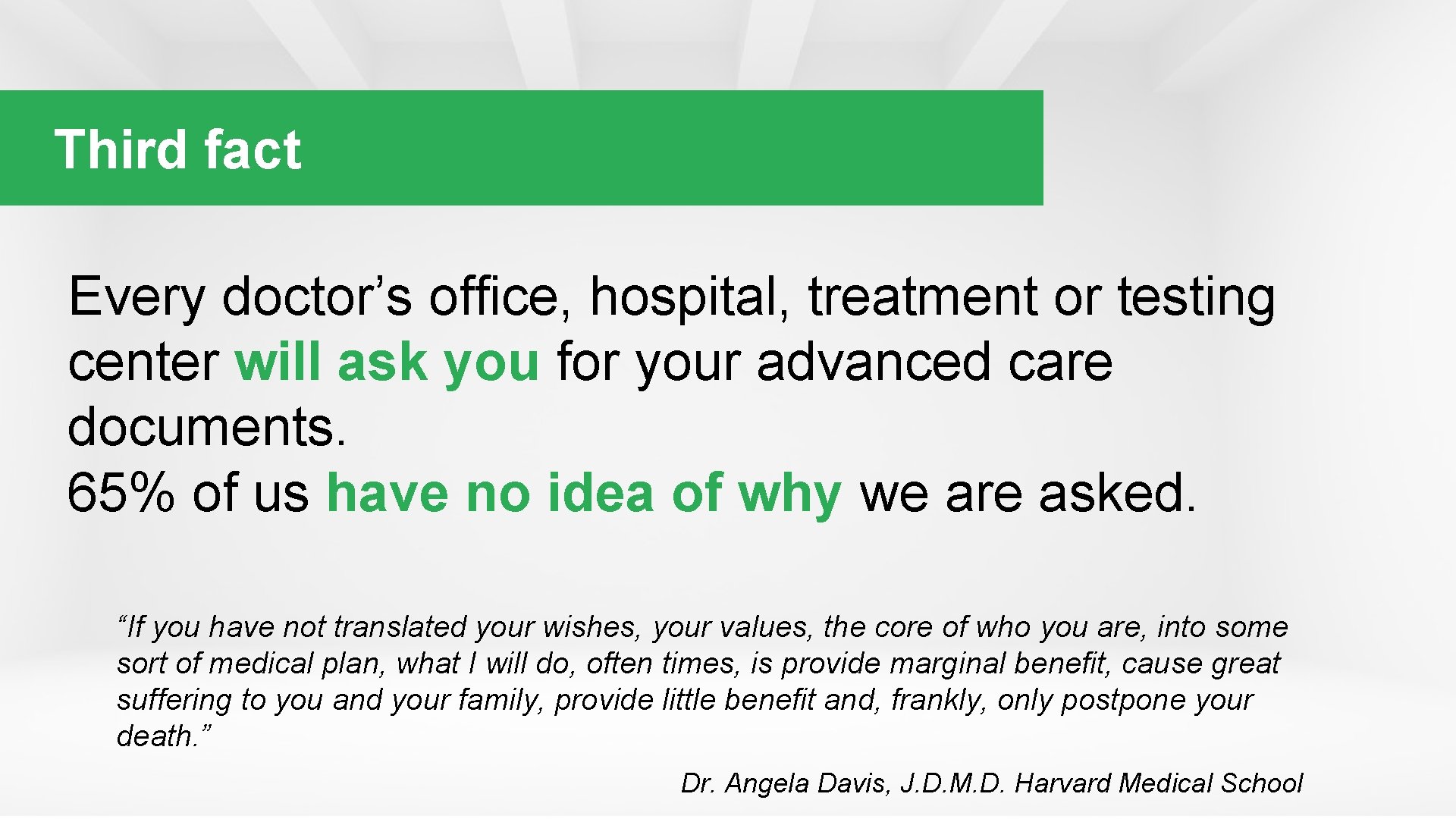 Third fact

Every doctor’s office, hospital, treatment or testing center will ask you for your advanced care documents.
65% of us have no idea of why we are asked.

“If you have not translated your wishes, your values, the core of who you are, into some sort of medical plan, what I will do, often times, is provide marginal benefit, cause great suffering to you and your family, provide little benefit and, frankly, only postpone your death.”

Dr. Angela Davis, J.D.M.D. Harvard Medical School